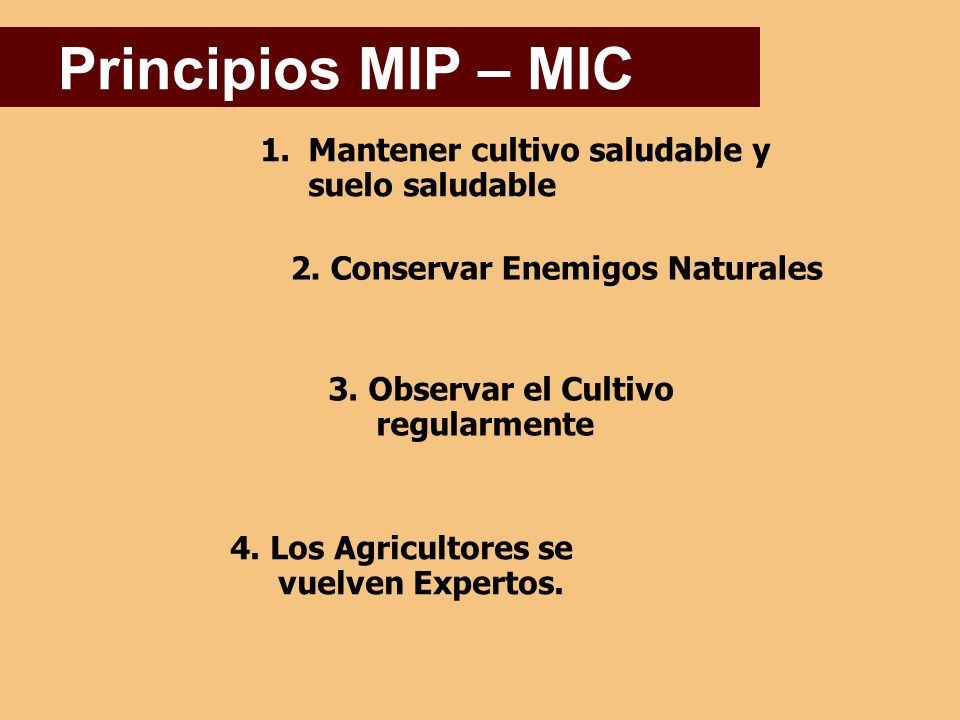 Principios MIP – MIC

1. Mantener cultivo saludable y suelo saludable

2. Conservar Enemigos Naturales

3. Observar el Cultivo regularmente

4. Los Agricultores se vuelven Expertos.